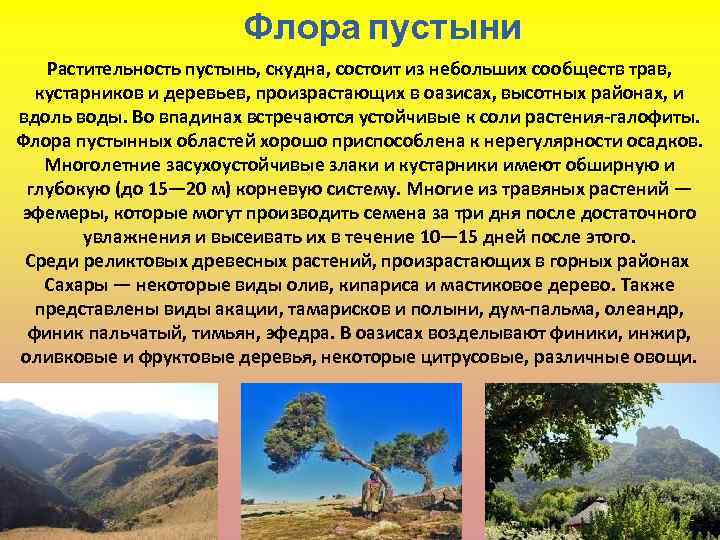 Флора пустыни

Растительность пустынь, скудна, состоит из небольших сообществ трав, кустарников и деревьев, произрастающих в оазисах, высотных районах, и вдоль воды. Во впадинах встречаются устойчивые к соли растения-галофиты. Флора пустынных областей хорошо приспособлена к нерегулярности осадков. Многолетние засухоустойчивые злаки и кустарники имеют обширную и глубокую (до 15—20 м) корневую систему. Многие из травяных растений — эфемеры, которые могут производить семена за три дня после достаточного увлажнения и высеивать их в течение 10—15 дней после этого.
Среди реликтовых древесных растений, произрастающих в горных районах Сахары — некоторые виды олив, кипариса и мастиковое дерево. Также представлены виды акации, тамарисков и полыни, дум-пальма, олеандр, финик пальчатый, тимьян, эфедра. В оазисах возделывают финики, инжир, оливковые и фруктовые деревья, некоторые цитрусовые, различные овощи.